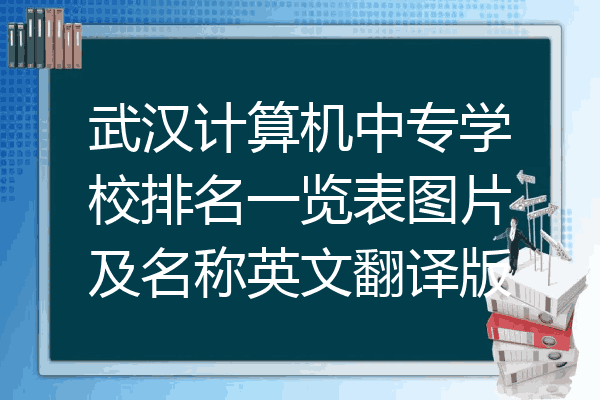 武汉计算机中专学校排名一览表图片及名称英文翻译版